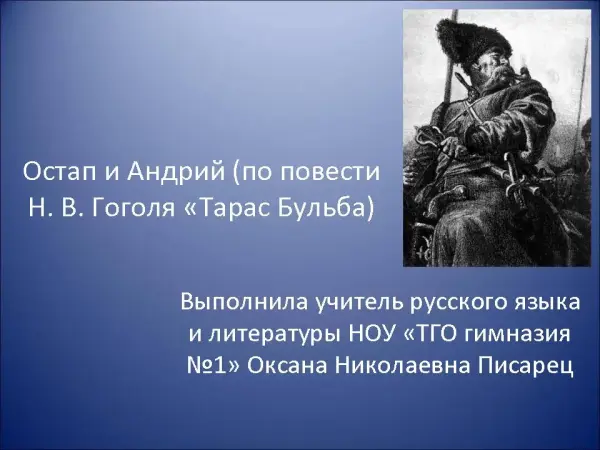 Остап и Андрий (по повести Н. В. Гоголя «Тарас Бульба)

Выполнила учитель русского языка и литературы НОУ «ТГО гимназия №1» Оксана Николаевна Писарец